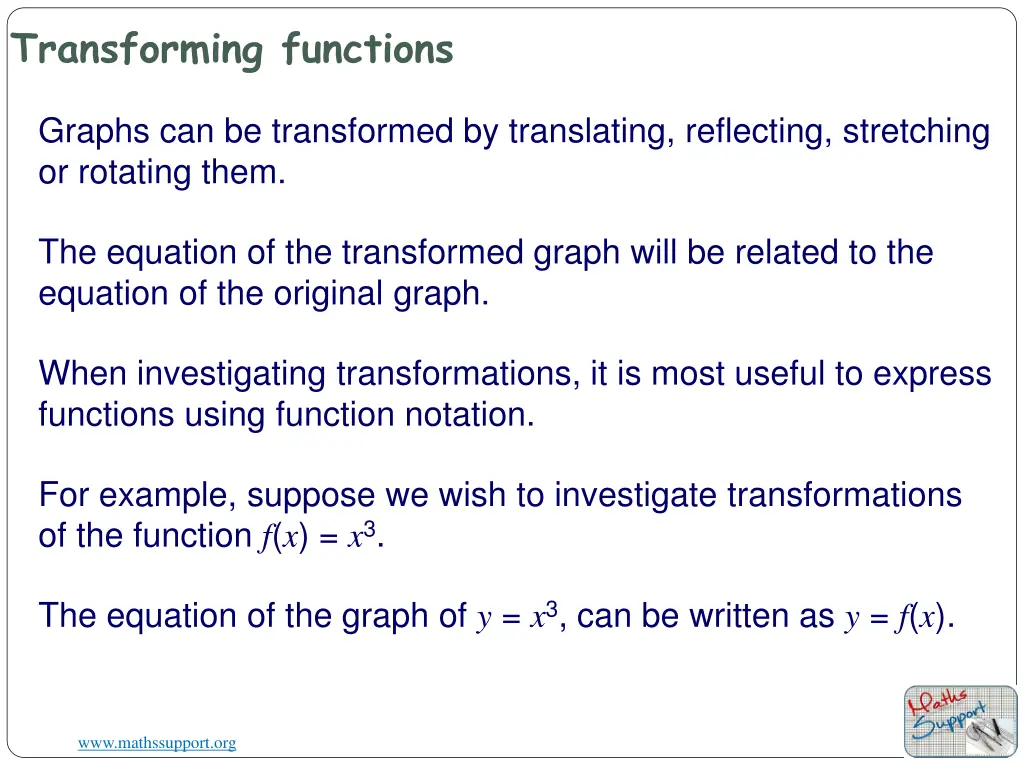 Transforming functions

Graphs can be transformed by translating, reflecting, stretching or rotating them.

The equation of the transformed graph will be related to the equation of the original graph.

When investigating transformations, it is most useful to express functions using function notation.

For example, suppose we wish to investigate transformations of the function $f(x) = x^3$.

The equation of the graph of $y = x^3$, can be written as $y = f(x)$.

www.mathssupport.org

Maths Support